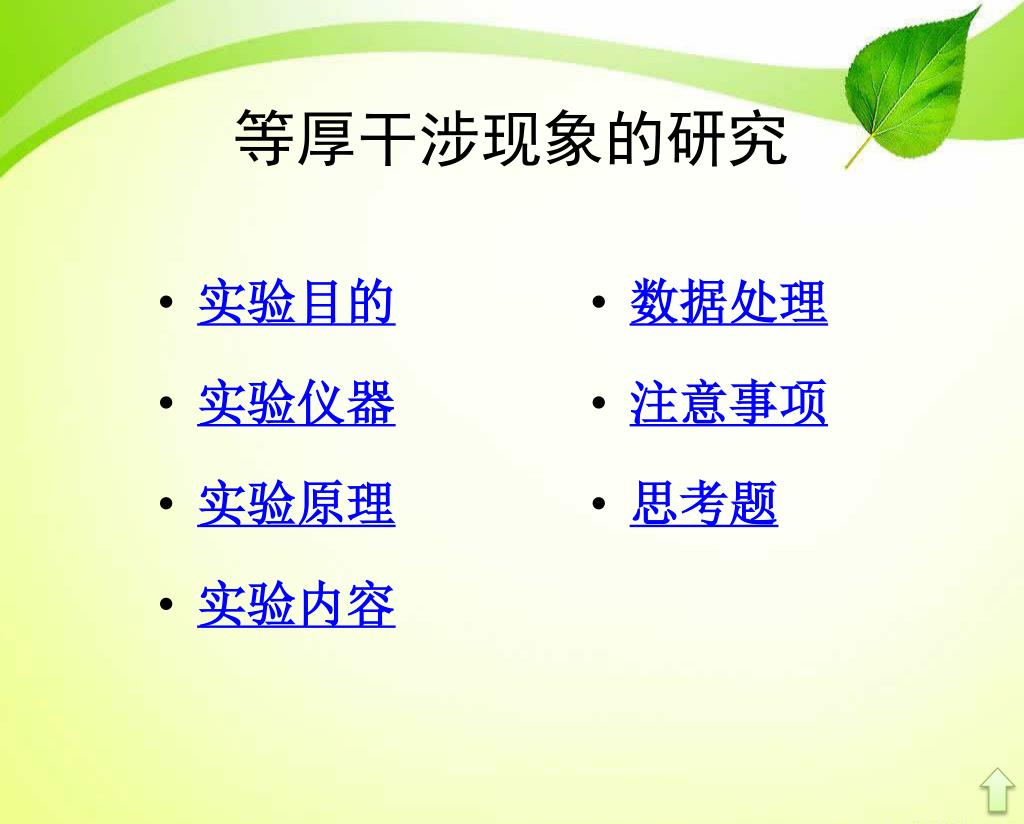 等厚干涉现象的研究

• 实验目的
• 实验仪器
• 实验原理
• 实验内容

• 数据处理
• 注意事项
• 思考题